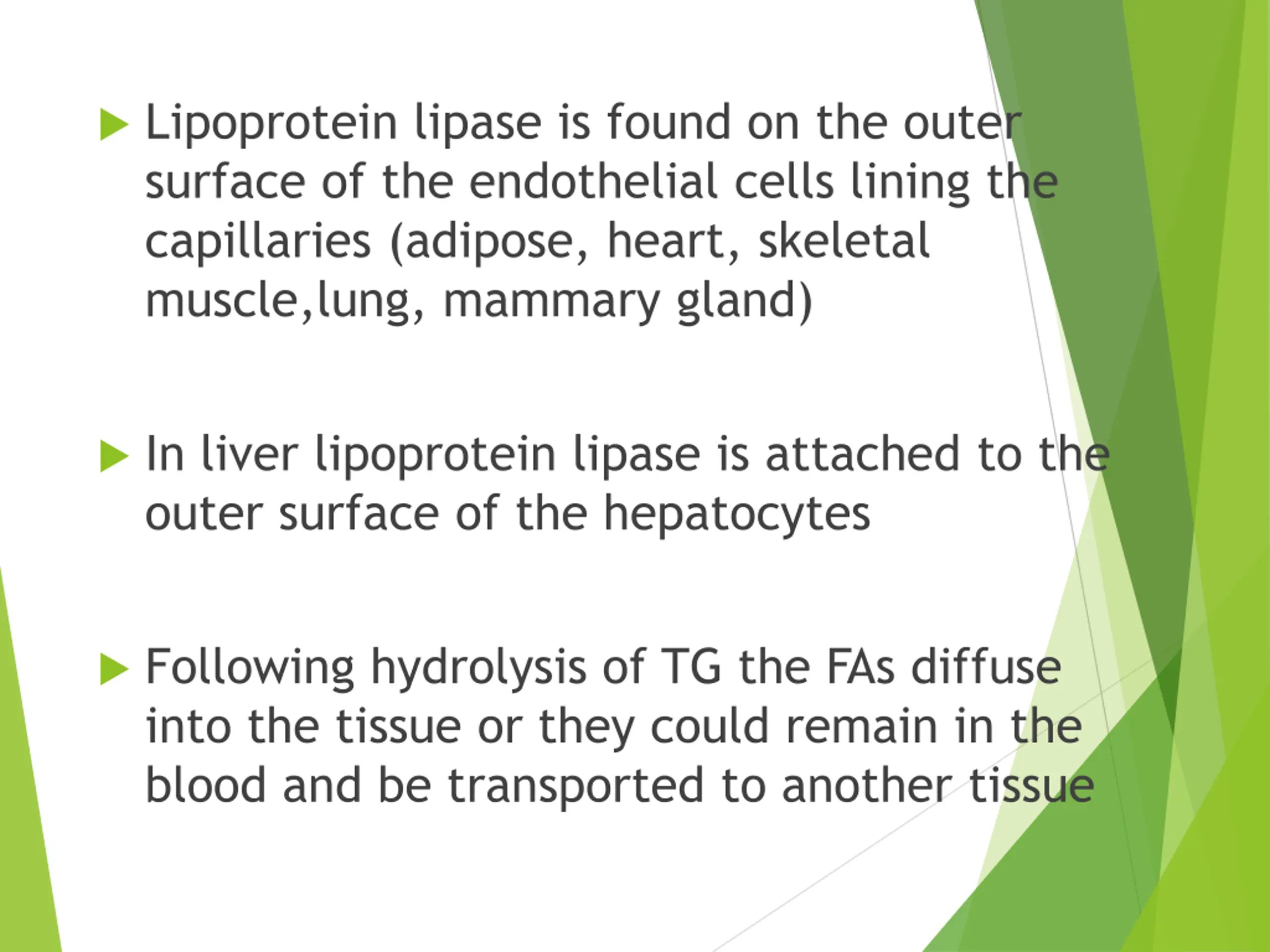 Lipoprotein lipase is found on the outer surface of the endothelial cells lining the capillaries (adipose, heart, skeletal muscle,lung, mammary gland)

In liver lipoprotein lipase is attached to the outer surface of the hepatocytes

Following hydrolysis of TG the FAs diffuse into the tissue or they could remain in the blood and be transported to another tissue